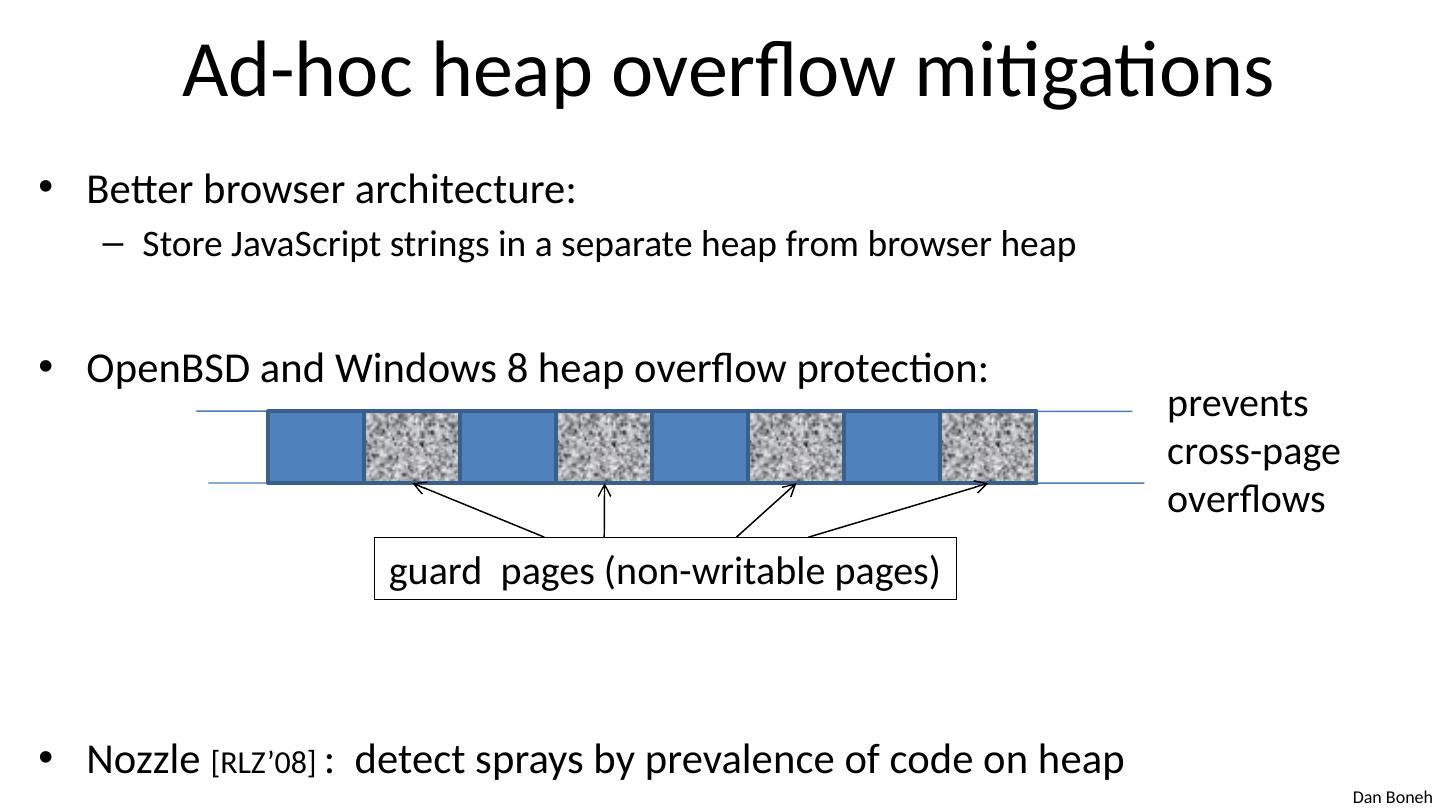 Ad-hoc heap overflow mitigations

• Better browser architecture:
  – Store JavaScript strings in a separate heap from browser heap

• OpenBSD and Windows 8 heap overflow protection:

prevents cross-page overflows

guard pages (non-writable pages)

• Nozzle [RLZ'08] : detect sprays by prevalence of code on heap

Dan Boneh